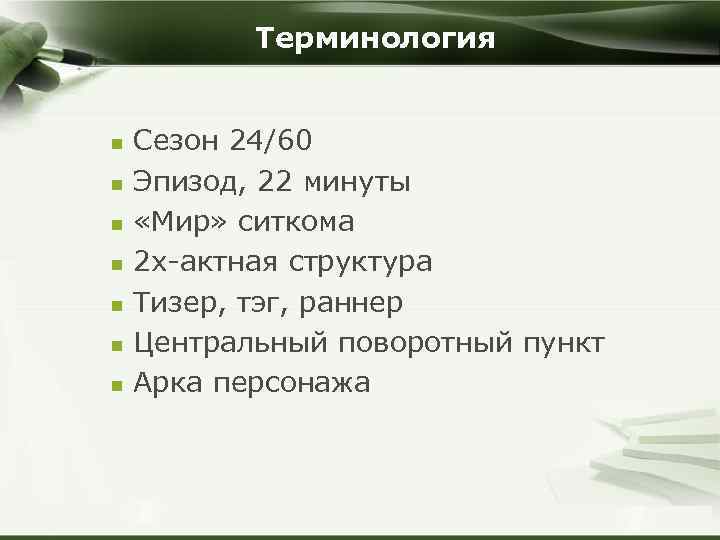 Терминология

- Сезон 24/60
- Эпизод, 22 минуты
- «Мир» ситкома
- 2х-актная структура
- Тизер, тэг, раннер
- Центральный поворотный пункт
- Арка персонажа